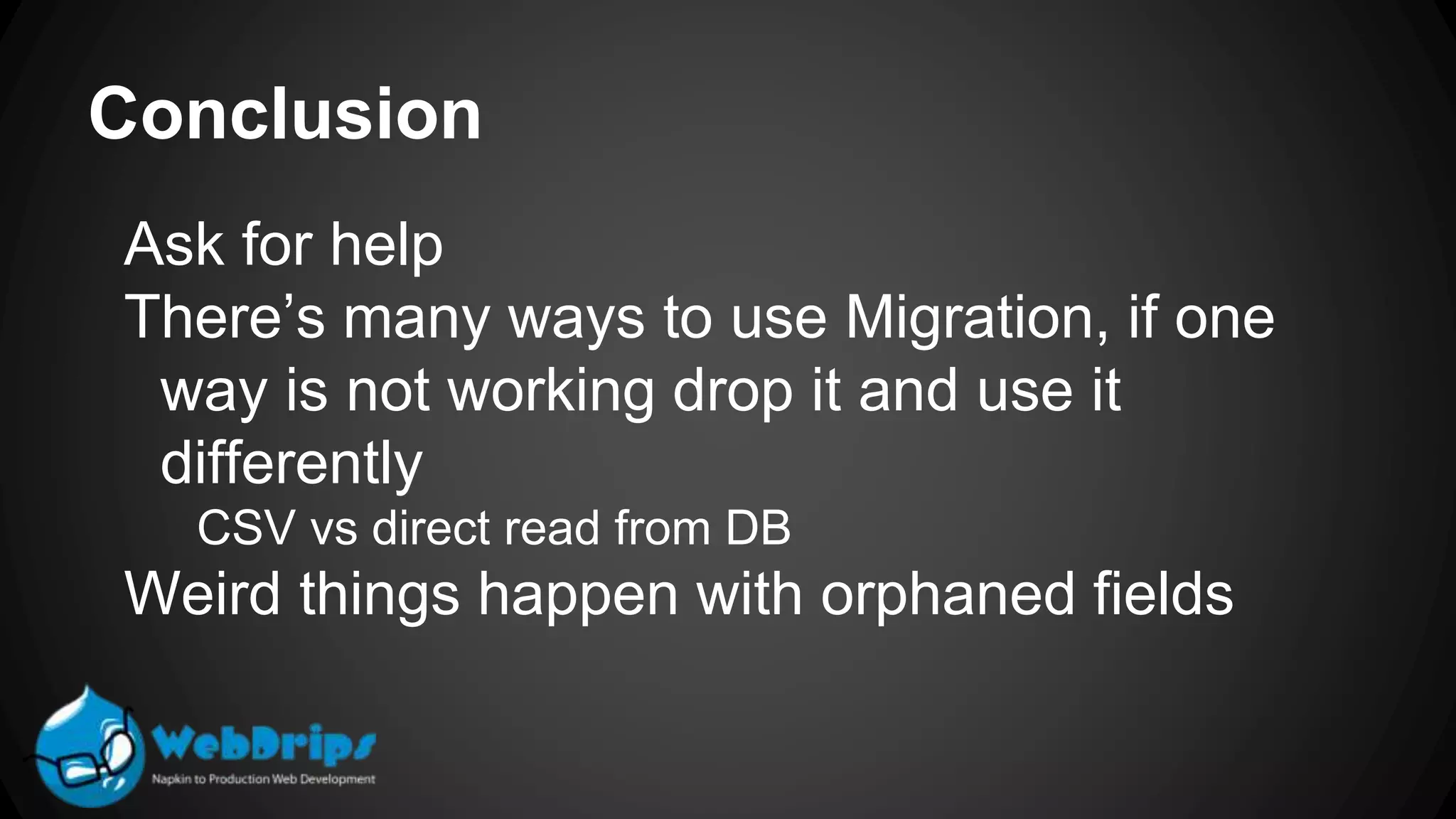 Conclusion

Ask for help

There’s many ways to use Migration, if one way is not working drop it and use it differently

CSV vs direct read from DB

Weird things happen with orphaned fields

WebDrips
Napkin to Production Web Development